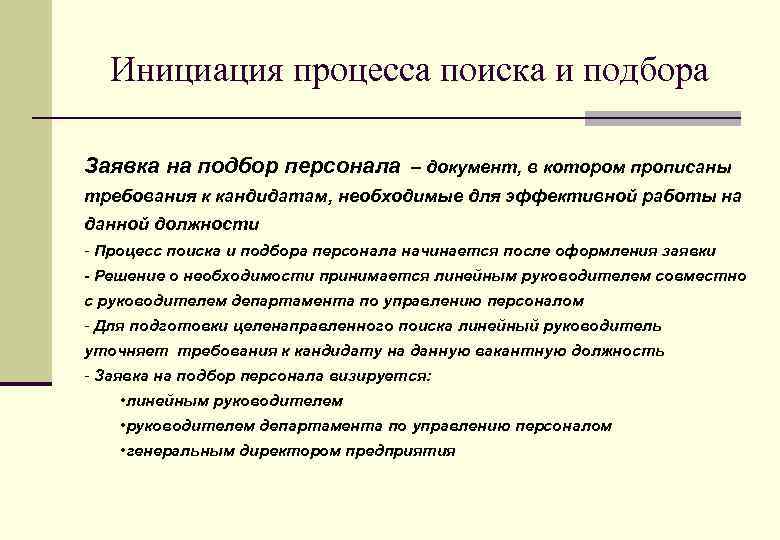 Инициация процесса поиска и подбора

Заявка на подбор персонала – документ, в котором прописаны требования к кандидатам, необходимые для эффективной работы на данной должности

- Процесс поиска и подбора персонала начинается после оформления заявки
- Решение о необходимости принимается линейным руководителем совместно с руководителем департамента по управлению персоналом
- Для подготовки целенаправленного поиска линейный руководитель уточняет требования к кандидату на данную вакантную должность
- Заявка на подбор персонала визируется:
•линейным руководителем
•руководителем департамента по управлению персоналом
•генеральным директором предприятия